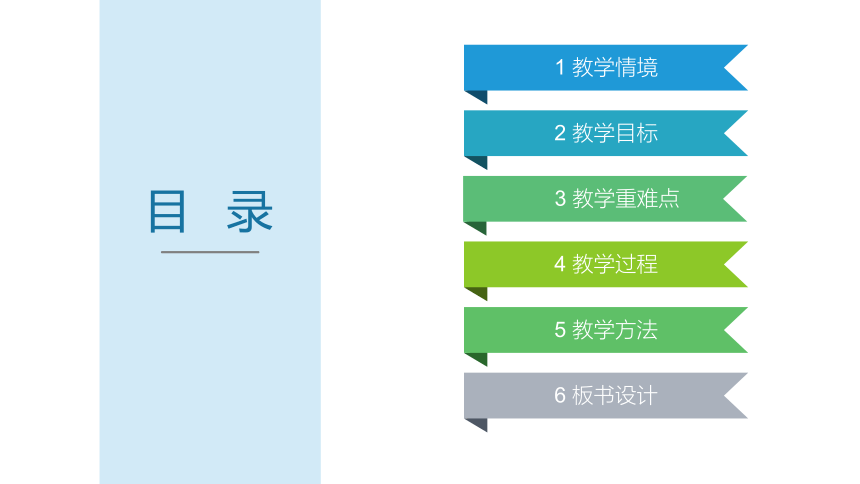 目 录

1 教学情境

2 教学目标

3 教学重难点

4 教学过程

5 教学方法

6 板书设计